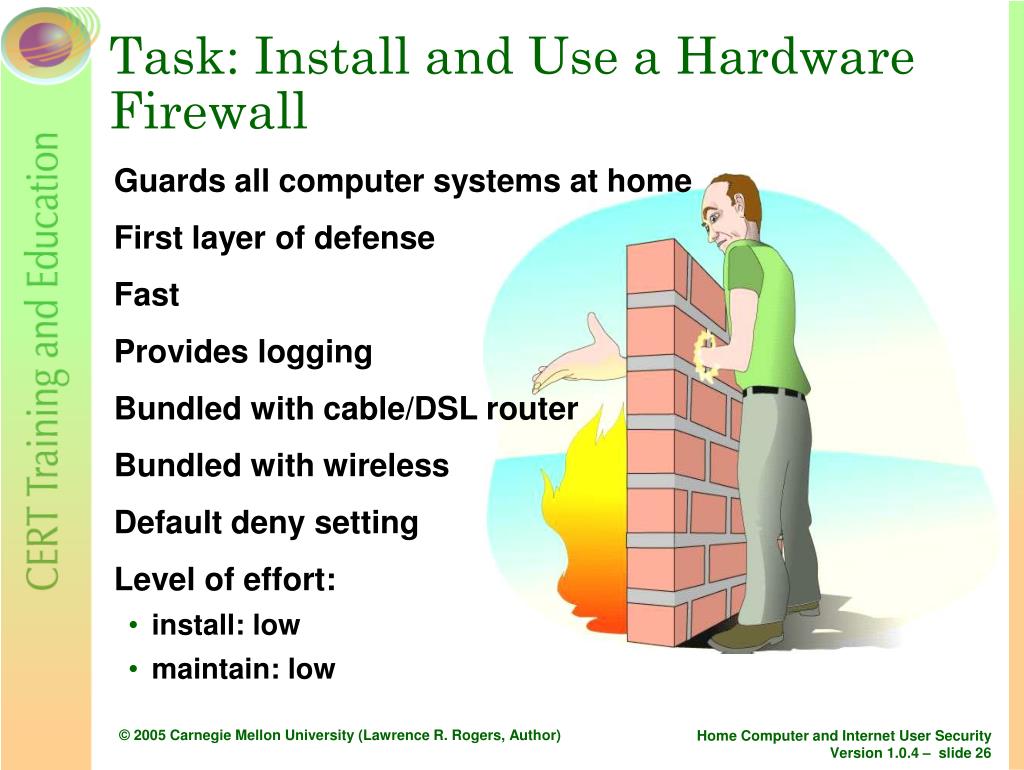 CERT Training and Education

Task: Install and Use a Hardware Firewall

Guards all computer systems at home

First layer of defense

Fast

Provides logging

Bundled with cable/DSL router

Bundled with wireless

Default deny setting

Level of effort:

• install: low
• maintain: low

© 2005 Carnegie Mellon University (Lawrence R. Rogers, Author)

Home Computer and Internet User Security
Version 1.0.4 – slide 26